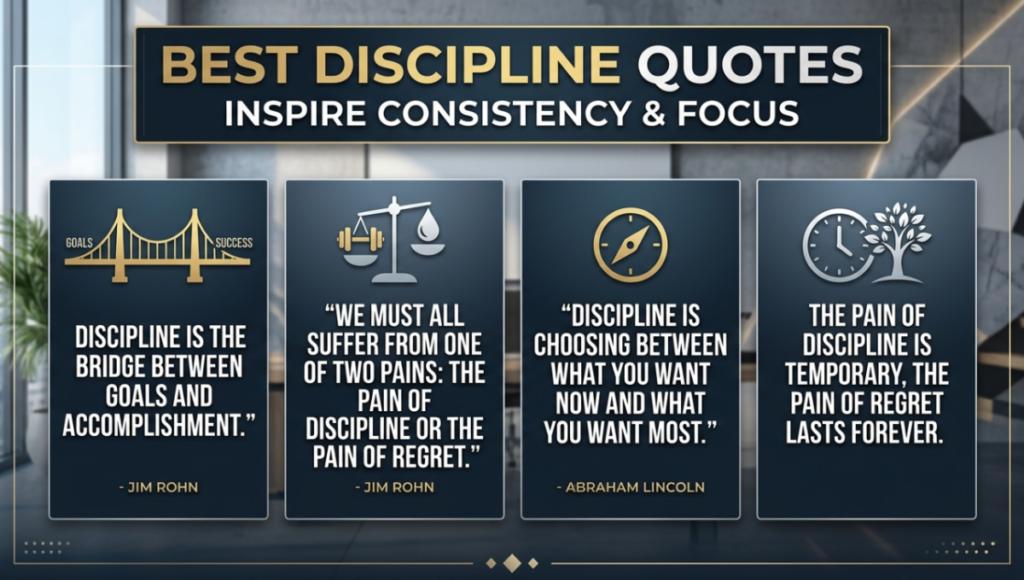 BEST DISCIPLINE QUOTES
INSPIRE CONSISTENCY & FOCUS

GOALS SUCCESS

DISCIPLINE IS THE BRIDGE BETWEEN GOALS AND ACCOMPLISHMENT."

- JIM ROHN

"WE MUST ALL SUFFER FROM ONE OF TWO PAINS: THE PAIN OF DISCIPLINE OR THE PAIN OF REGRET."

- JIM ROHN

"DISCIPLINE IS CHOOSING BETWEEN WHAT YOU WANT NOW AND WHAT YOU WANT MOST."

- ABRAHAM LINCOLN

THE PAIN OF DISCIPLINE IS TEMPORARY, THE PAIN OF REGRET LASTS FOREVER.